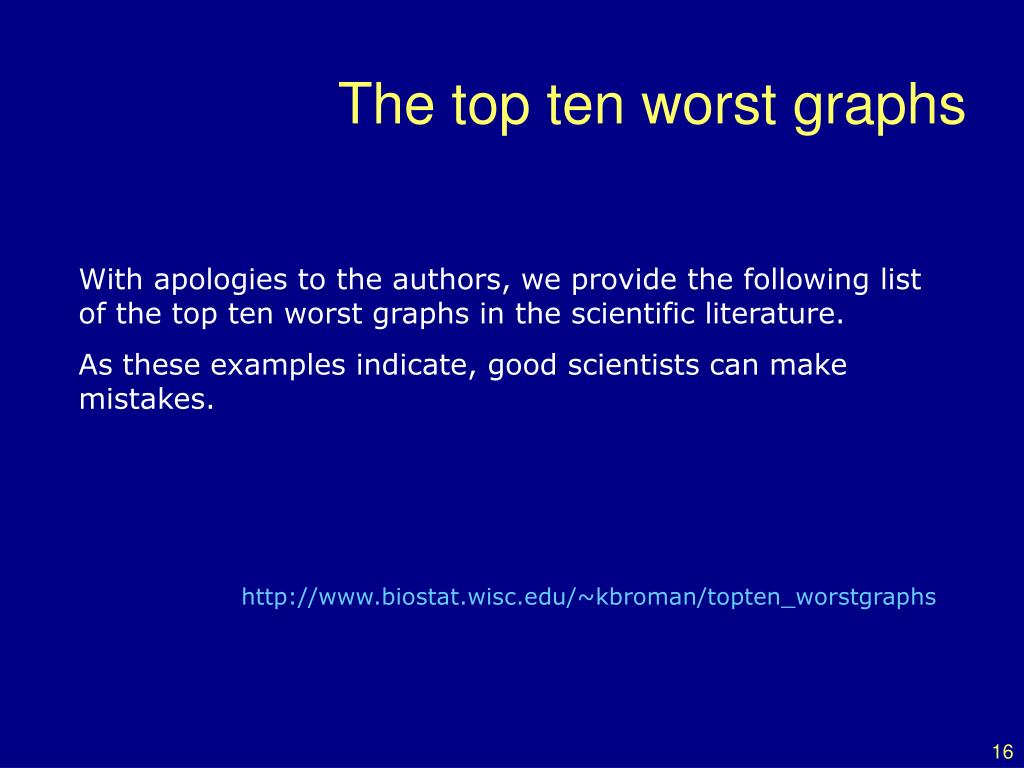 The top ten worst graphs

With apologies to the authors, we provide the following list of the top ten worst graphs in the scientific literature.

As these examples indicate, good scientists can make mistakes.

http://www.biostat.wisc.edu/~kbroman/topten_worstgraphs

16